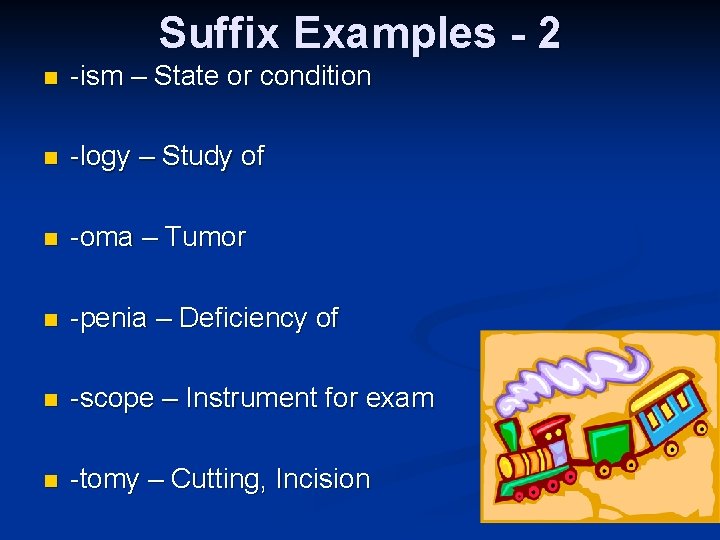 Suffix Examples - 2

- -ism – State or condition
- -logy – Study of
- -oma – Tumor
- -penia – Deficiency of
- -scope – Instrument for exam
- -tomy – Cutting, Incision